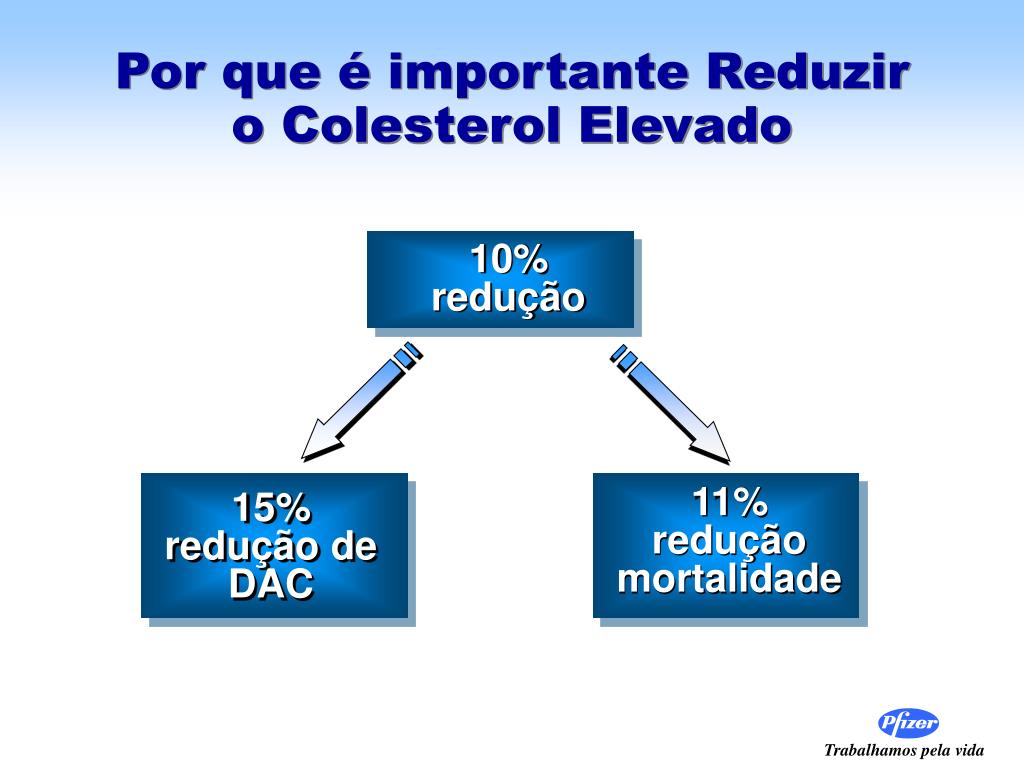 Por que é importante Reduzir o Colesterol Elevado

10% redução

15% redução de DAC

11% redução mortalidade

Pfizer

Trabalhamos pela vida